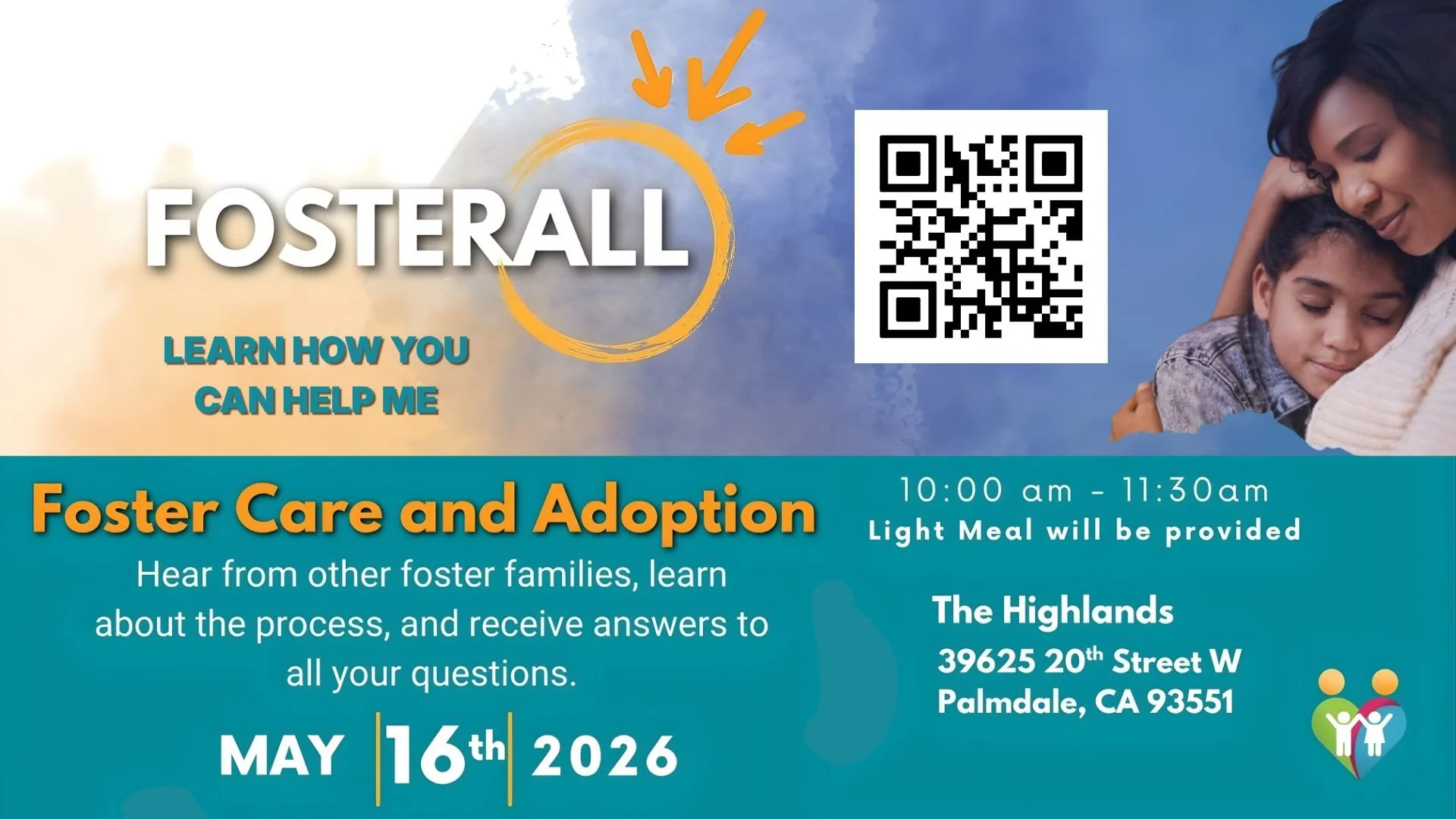 FOSTERALL

LEARN HOW YOU CAN HELP ME

Foster Care and Adoption

Hear from other foster families, learn about the process, and receive answers to all your questions.

MAY 16th 2026

10:00 am - 11:30am
Light Meal will be provided

The Highlands
39625 20th Street W
Palmdale, CA 93551